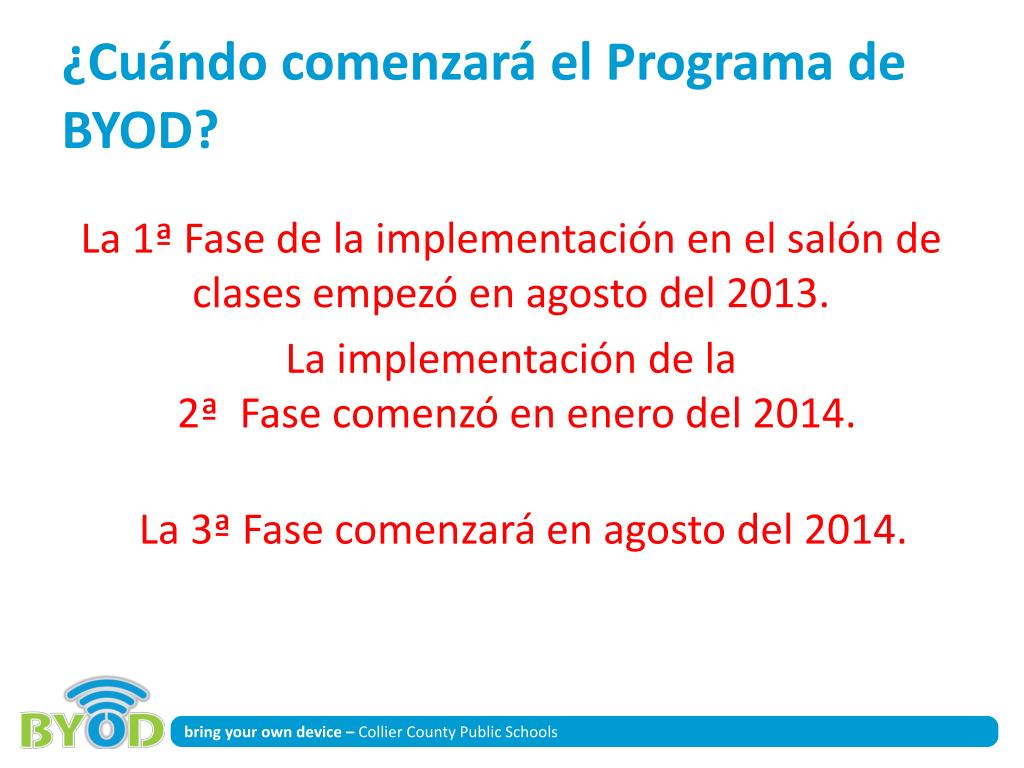 ¿Cuándo comenzará el Programa de BYOD?

La 1ª Fase de la implementación en el salón de clases empezó en agosto del 2013.

La implementación de la 2ª Fase comenzó en enero del 2014.

La 3ª Fase comenzará en agosto del 2014.

BYOD

bring your own device – Collier County Public Schools